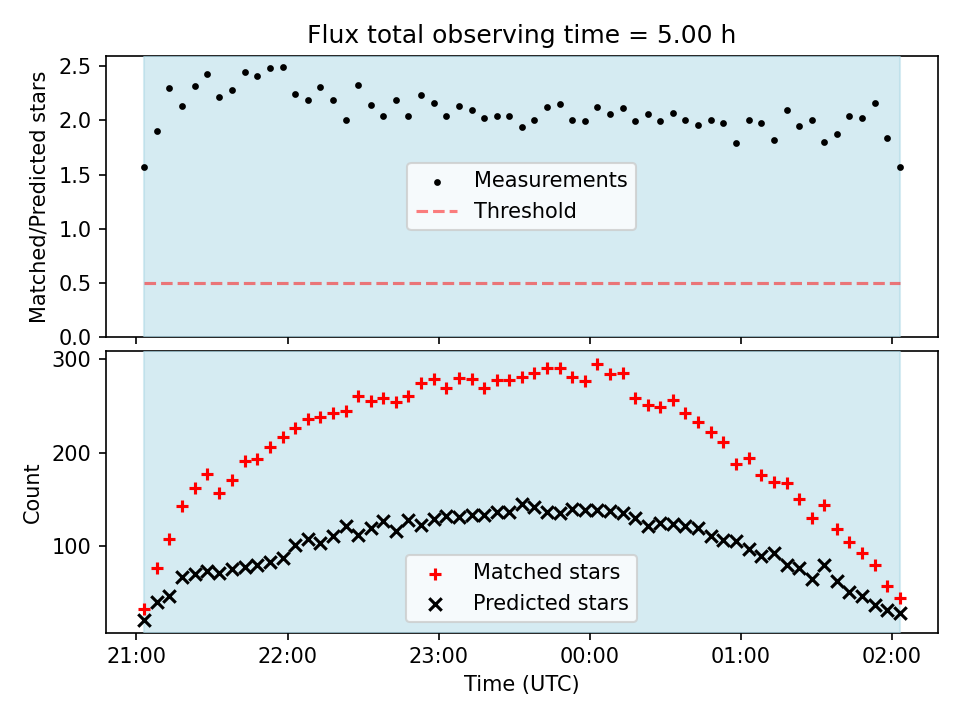 Flux total observing time = 5.00 h

Matched/Predicted stars

2.5
2.0
1.5
1.0
0.5
0.0

Measurements
Threshold

Count

300
200
100

Matched stars
Predicted stars

21:00 22:00 23:00 00:00 01:00 02:00

Time (UTC)